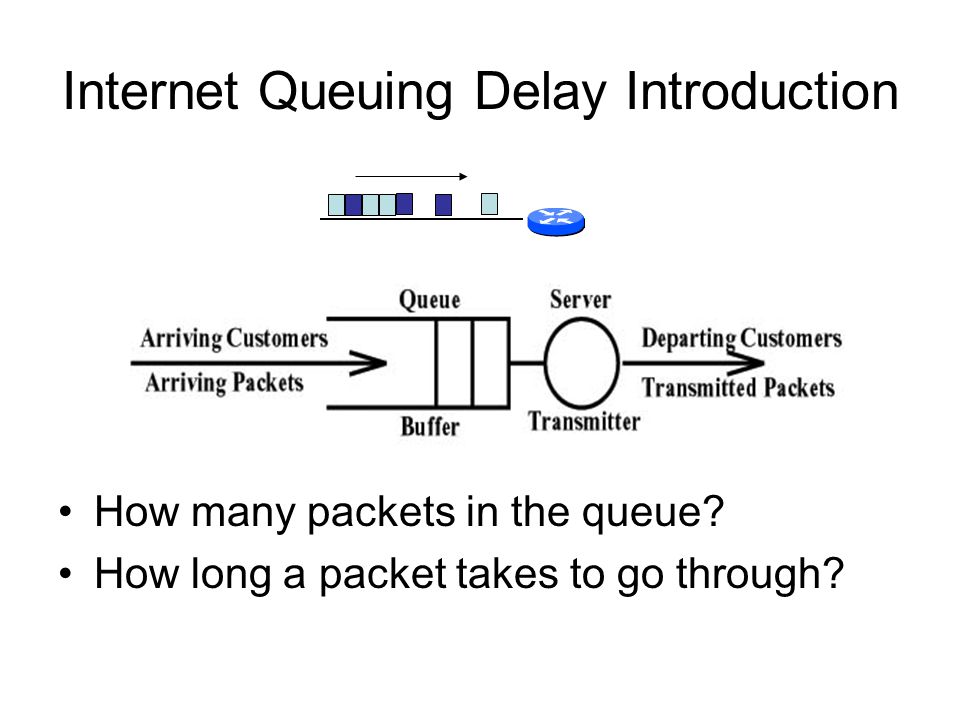 Internet Queuing Delay Introduction

Queue
Server
Arriving Customers
Arriving Packets
Departing Customers
Transmitted Packets
Buffer
Transmitter

• How many packets in the queue?
• How long a packet takes to go through?